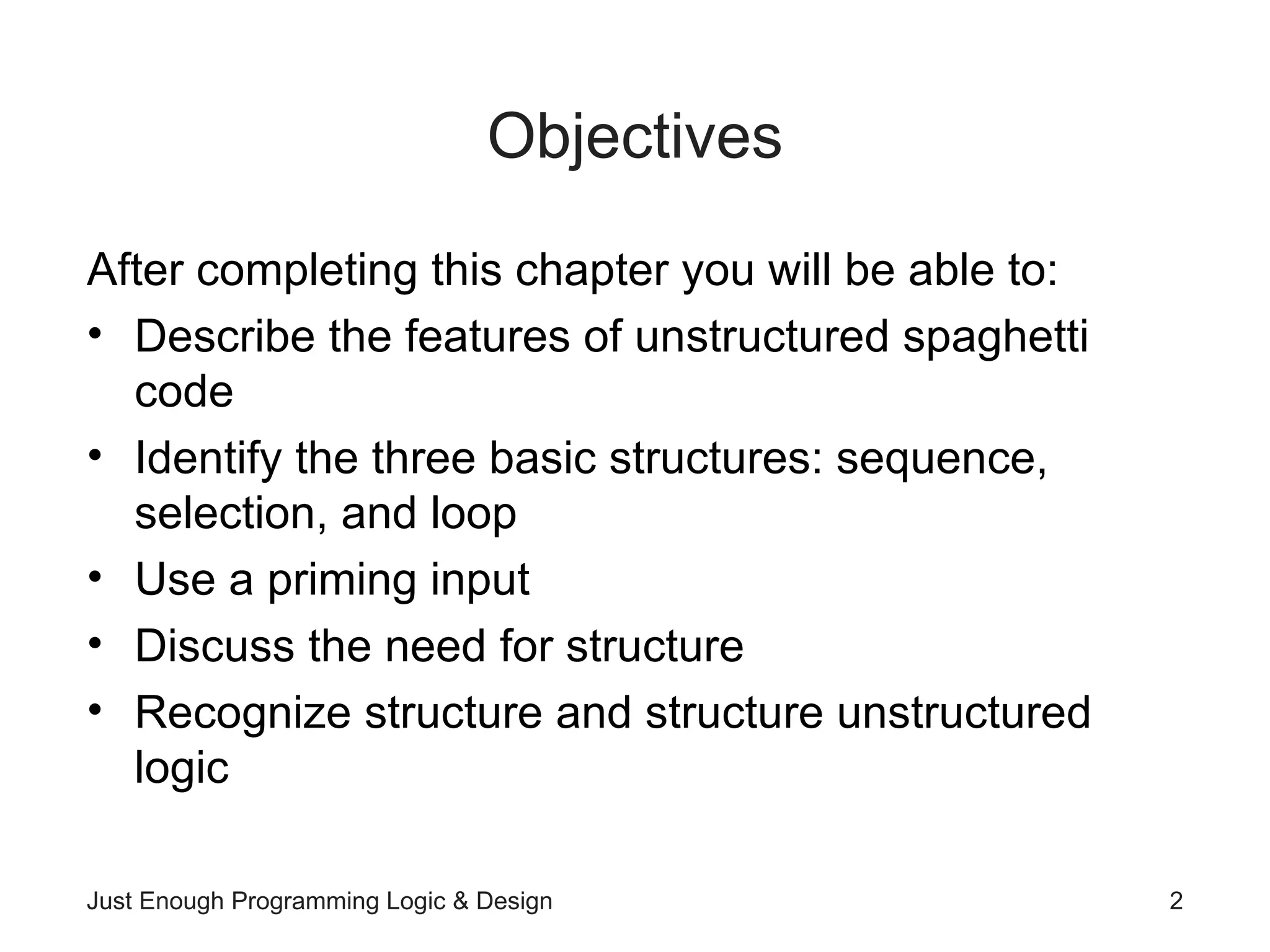 Objectives

After completing this chapter you will be able to:

• Describe the features of unstructured spaghetti code
• Identify the three basic structures: sequence, selection, and loop
• Use a priming input
• Discuss the need for structure
• Recognize structure and structure unstructured logic

Just Enough Programming Logic & Design

2